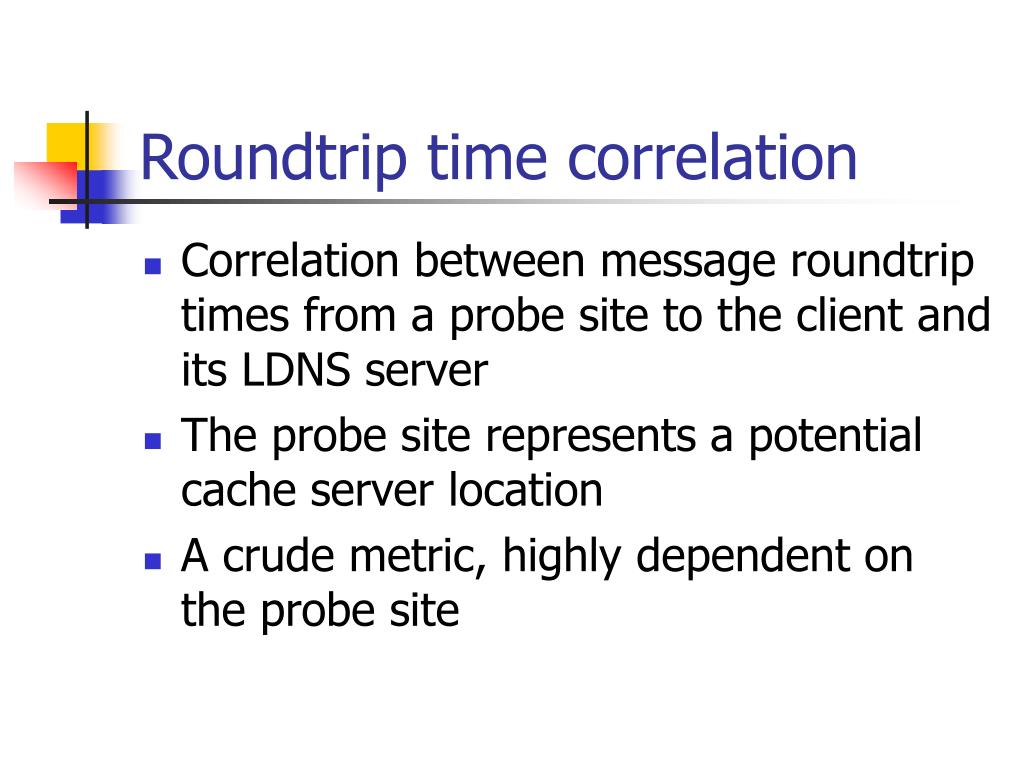 Roundtrip time correlation

- Correlation between message roundtrip times from a probe site to the client and its LDNS server
- The probe site represents a potential cache server location
- A crude metric, highly dependent on the probe site